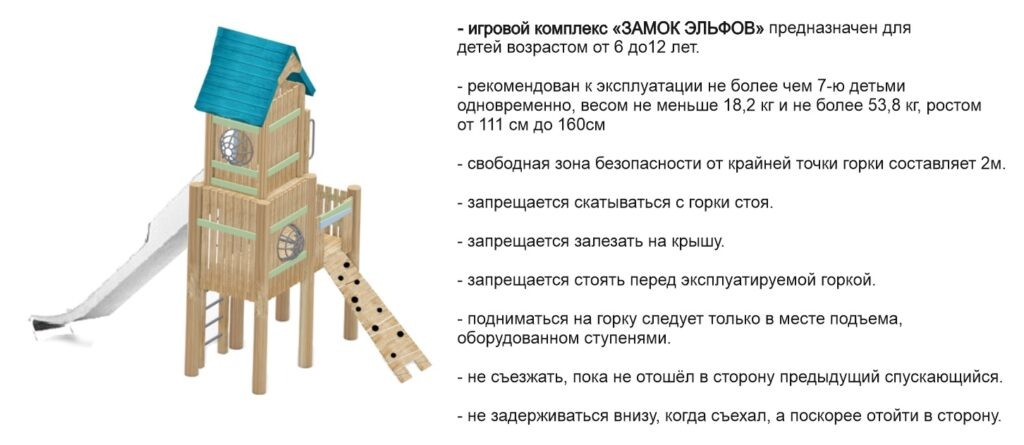 - игровой комплекс «ЗАМОК ЭЛЬФОВ» предназначен для детей возрастом от 6 до12 лет.

- рекомендован к эксплуатации не более чем 7-ю детьми одновременно, весом не меньше 18,2 кг и не более 53,8 кг, ростом от 111 см до 160см

- свободная зона безопасности от крайней точки горки составляет 2м.

- запрещается скатываться с горки стоя.

- запрещается залезать на крышу.

- запрещается стоять перед эксплуатируемой горкой.

- подниматься на горку следует только в месте подъема, оборудованном ступенями.

- не съезжать, пока не отошёл в сторону предыдущий спускающийся.

- не задерживаться внизу, когда съехал, а поскорее отойти в сторону.